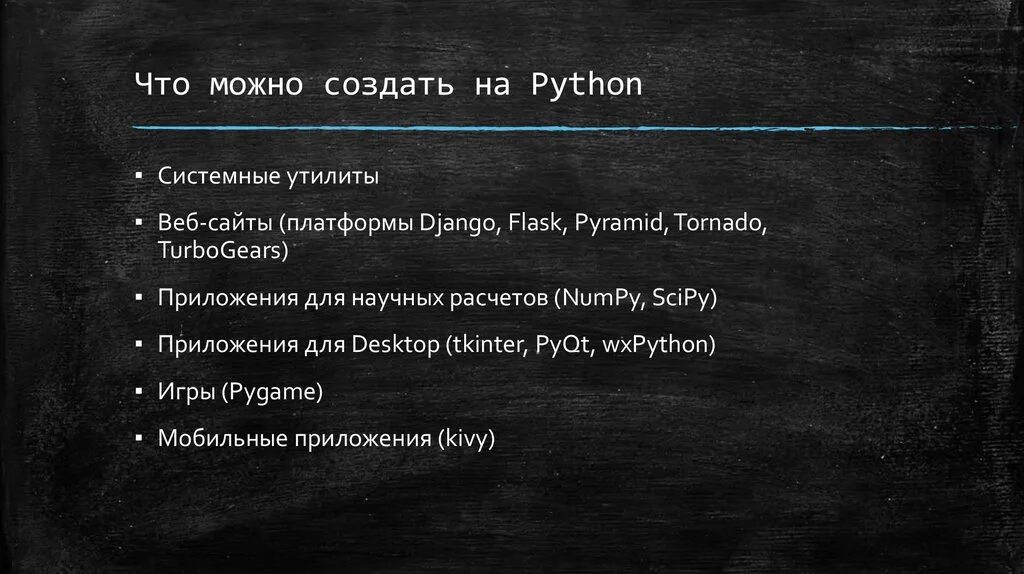 Что можно создать на Python

▪ Системные утилиты

▪ Веб-сайты (платформы Django, Flask, Pyramid, Tornado, TurboGears)

▪ Приложения для научных расчетов (NumPy, SciPy)

▪ Приложения для Desktop (tkinter, PyQt, wxPython)

▪ Игры (Pygame)

▪ Мобильные приложения (kivy)